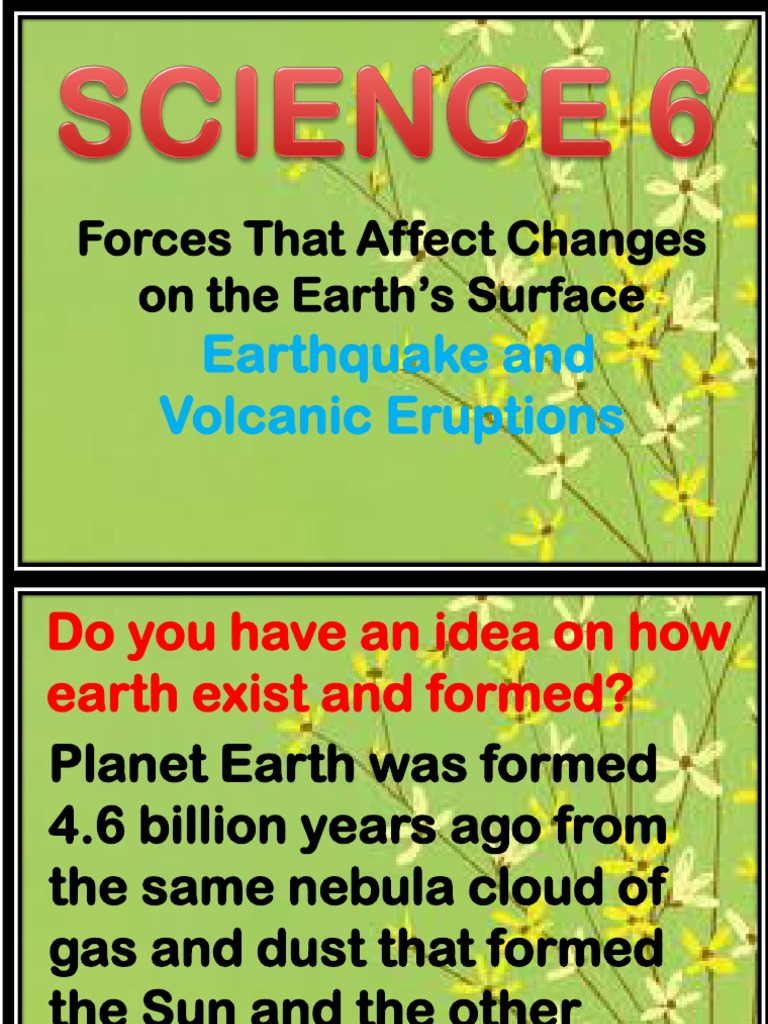 SCIENCE 6

Forces That Affect Changes on the Earth's Surface
Earthquake and Volcanic Eruptions

Do you have an idea on how earth exist and formed?

Planet Earth was formed 4.6 billion years ago from the same nebula cloud of gas and dust that formed the Sun and the other